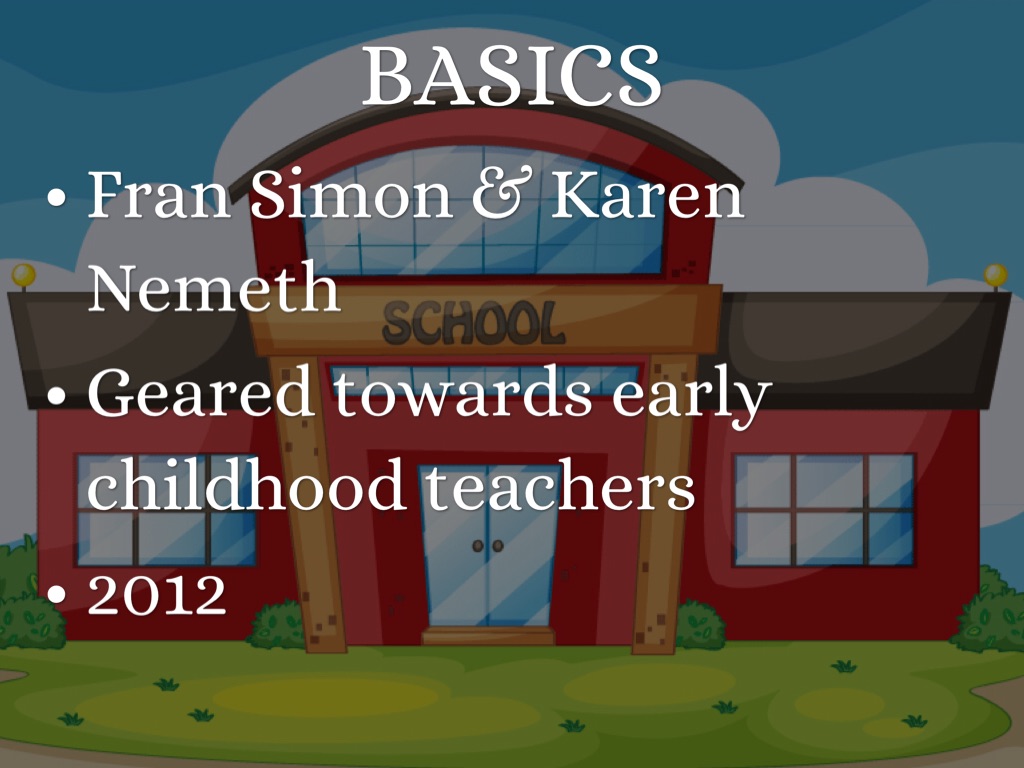 BASICS

• Fran Simon & Karen Nemeth

SCHOOL

• Geared towards early childhood teachers

• 2012